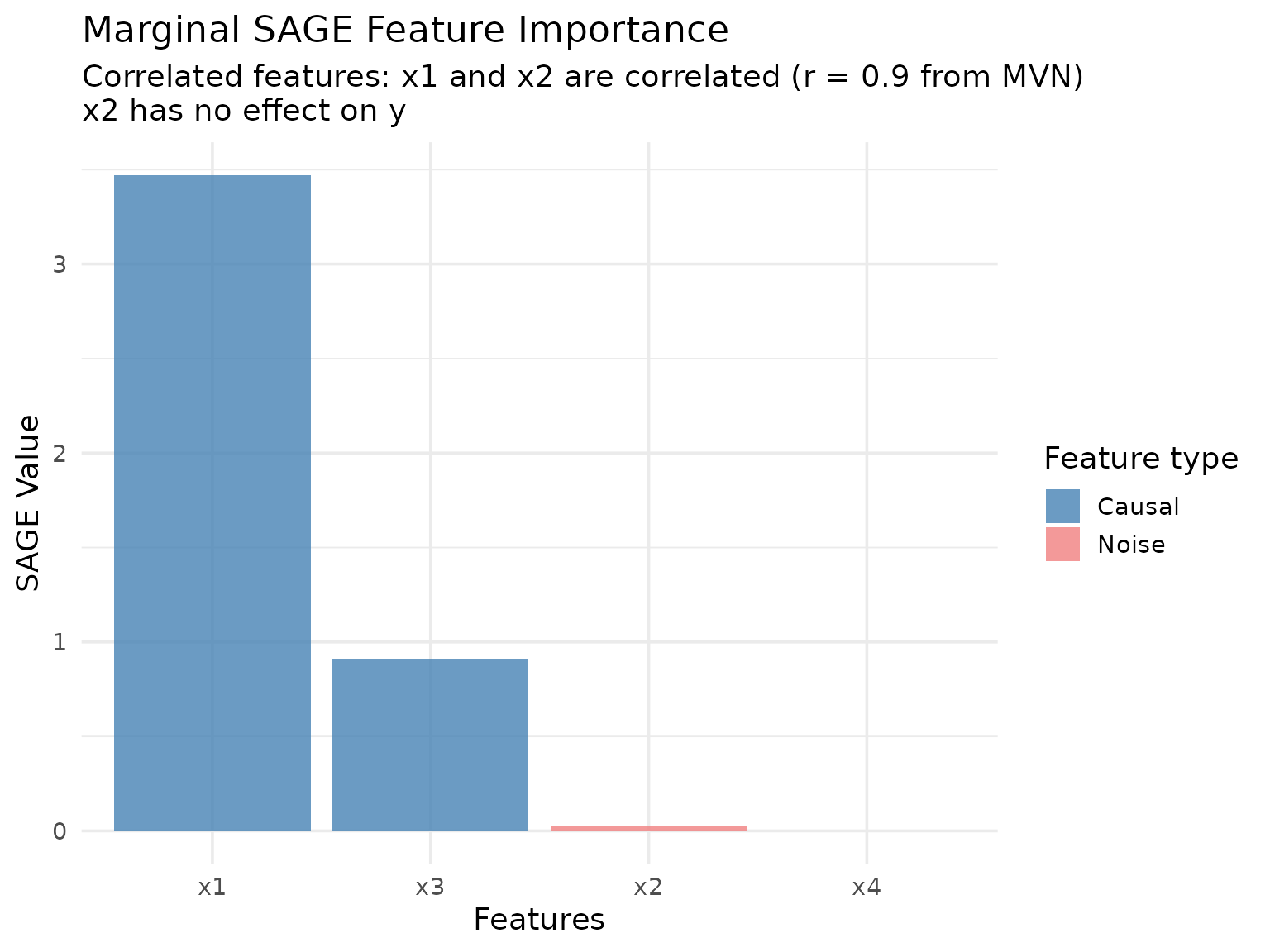 Marginal SAGE Feature Importance
Correlated features: x1 and x2 are correlated (r = 0.9 from MVN)
x2 has no effect on y

SAGE Value

3
2
1
0

x1
x3
x2
x4

Features

Feature type
Causal
Noise